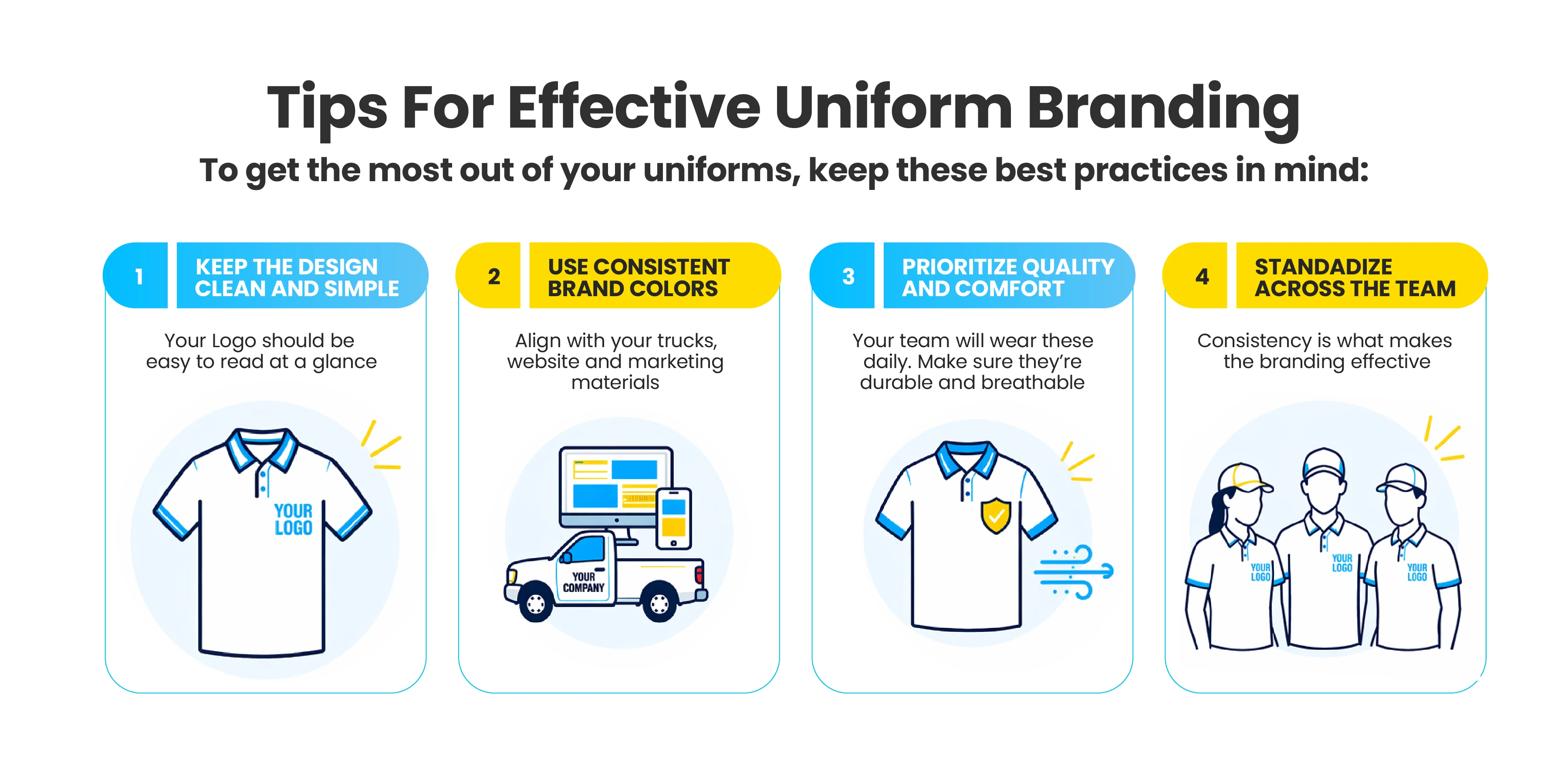 Tips For Effective Uniform Branding
To get the most out of your uniforms, keep these best practices in mind:

1 KEEP THE DESIGN CLEAN AND SIMPLE

Your Logo should be easy to read at a glance

YOUR LOGO

2 USE CONSISTENT BRAND COLORS

Align with your trucks, website and marketing materials

YOUR COMPANY

3 PRIORITIZE QUALITY AND COMFORT

Your team will wear these daily. Make sure they're durable and breathable

4 STANDADIZE ACROSS THE TEAM

Consistency is what makes the branding effective

YOUR LOGO

YOUR LOGO

YOUR LOGO